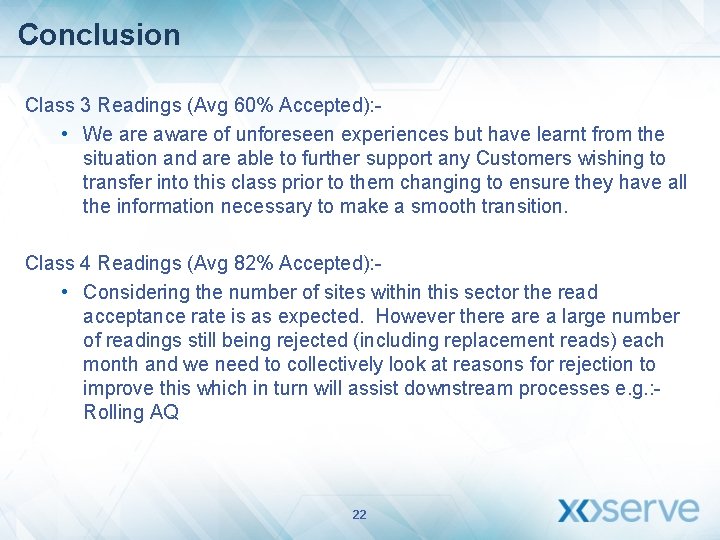 Conclusion

Class 3 Readings (Avg 60% Accepted):-

• We are aware of unforeseen experiences but have learnt from the situation and are able to further support any Customers wishing to transfer into this class prior to them changing to ensure they have all the information necessary to make a smooth transition.

Class 4 Readings (Avg 82% Accepted):-

• Considering the number of sites within this sector the read acceptance rate is as expected. However there are a large number of readings still being rejected (including replacement reads) each month and we need to collectively look at reasons for rejection to improve this which in turn will assist downstream processes e.g.:- Rolling AQ

22

xoserve